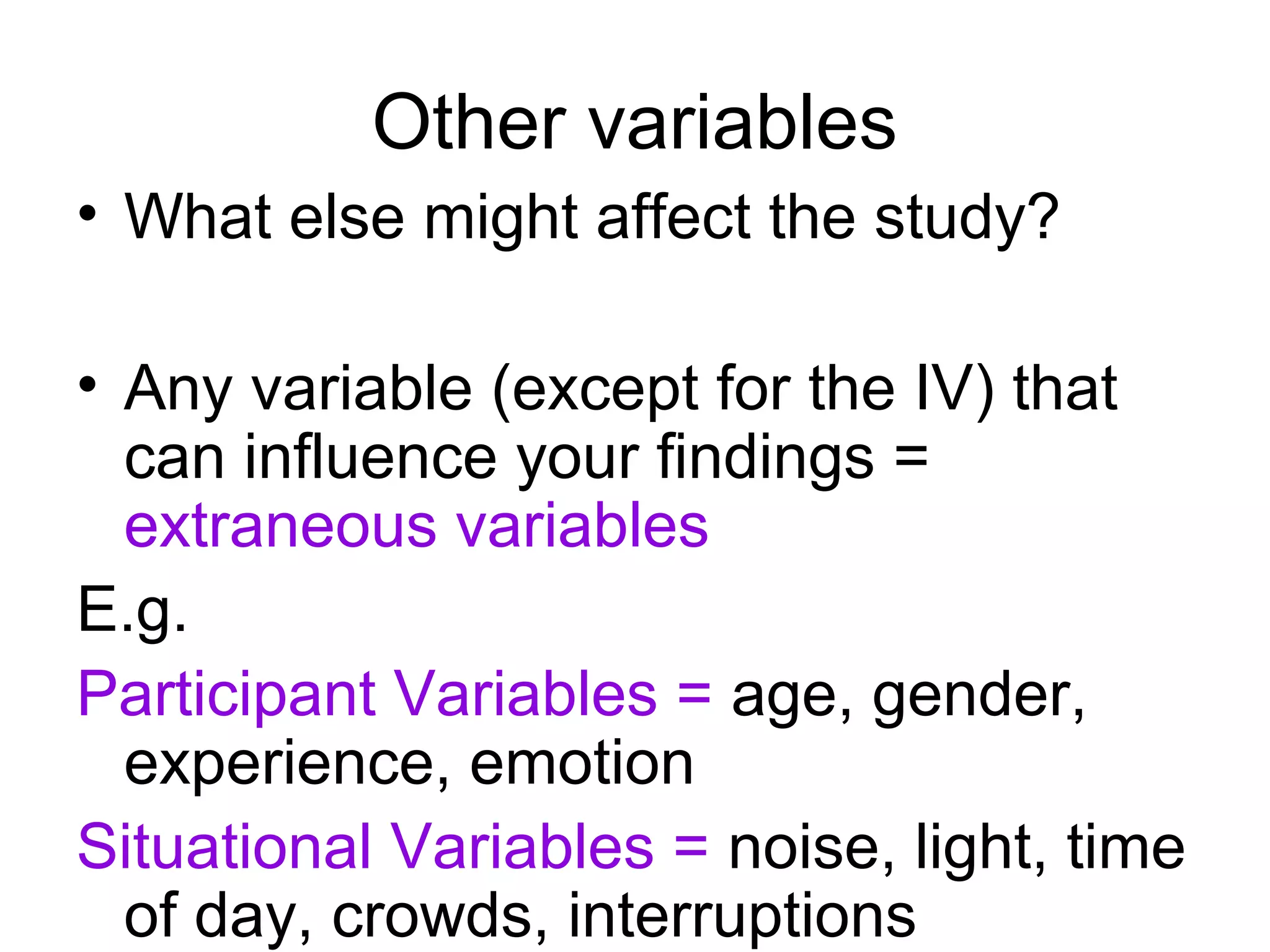 Other variables

• What else might affect the study?

• Any variable (except for the IV) that can influence your findings = extraneous variables

E.g.

Participant Variables = age, gender, experience, emotion

Situational Variables = noise, light, time of day, crowds, interruptions